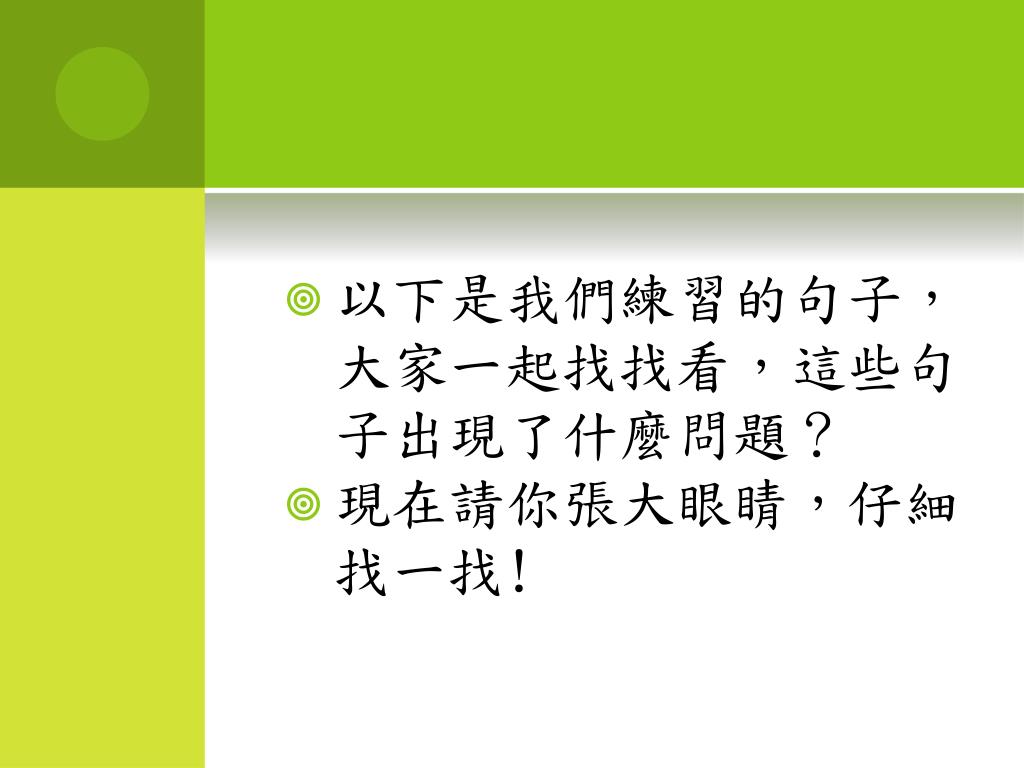 以下是我們練習的句子，大家一起找找看，這些句子出現了什麼問題？

現在請你張大眼睛，仔細找一找！